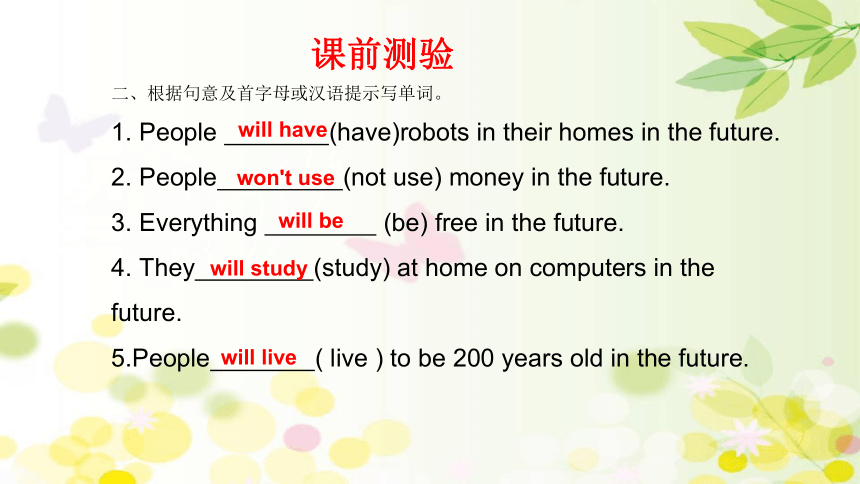 课前测验

二、根据句意及首字母或汉语提示写单词。

1. People will have (have)robots in their homes in the future.

2. People won't use (not use) money in the future.

3. Everything will be (be) free in the future.

4. They will study (study) at home on computers in the future.

5.People will live ( live ) to be 200 years old in the future.